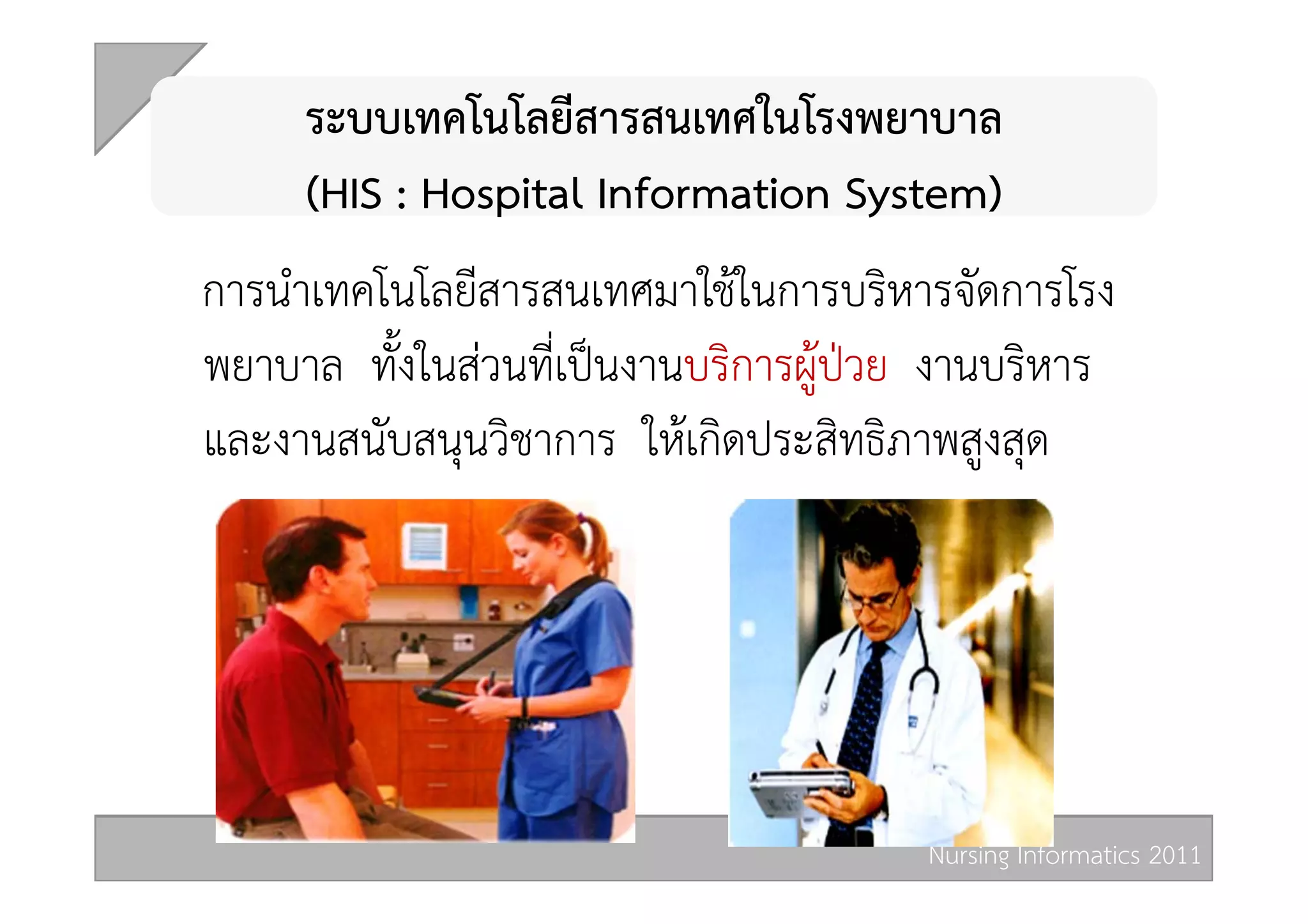 ระบบเทคโนโลยีสารสนเทศในโรงพยาบาล
(HIS : Hospital Information System)

การนำเทคโนโลยีสารสนเทศมาใช้ในการบริหารจัดการโรงพยาบาล ทั้งในส่วนที่เป็นงานบริการผู้ป่วย งานบริหาร และงานสนับสนุนวิชาการ ให้เกิดประสิทธิภาพสูงสุด

Nursing Informatics 2011